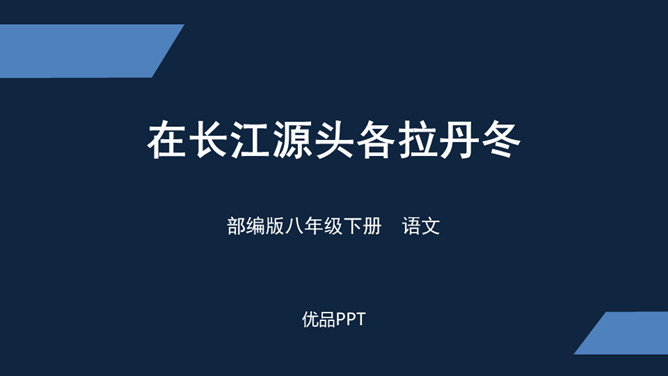 在长江源头各拉丹冬

部编版八年级下册　语文

优品PPT